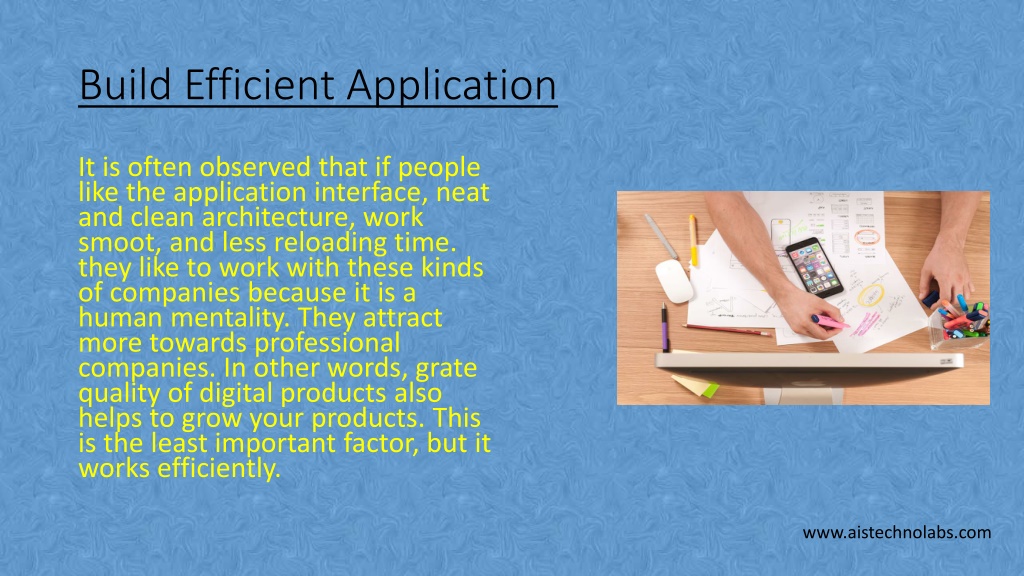 Build Efficient Application

It is often observed that if people like the application interface, neat and clean architecture, work smoot, and less reloading time. they like to work with these kinds of companies because it is a human mentality. They attract more towards professional companies. In other words, grate quality of digital products also helps to grow your products. This is the least important factor, but it works efficiently.

www.aistechnolabs.com